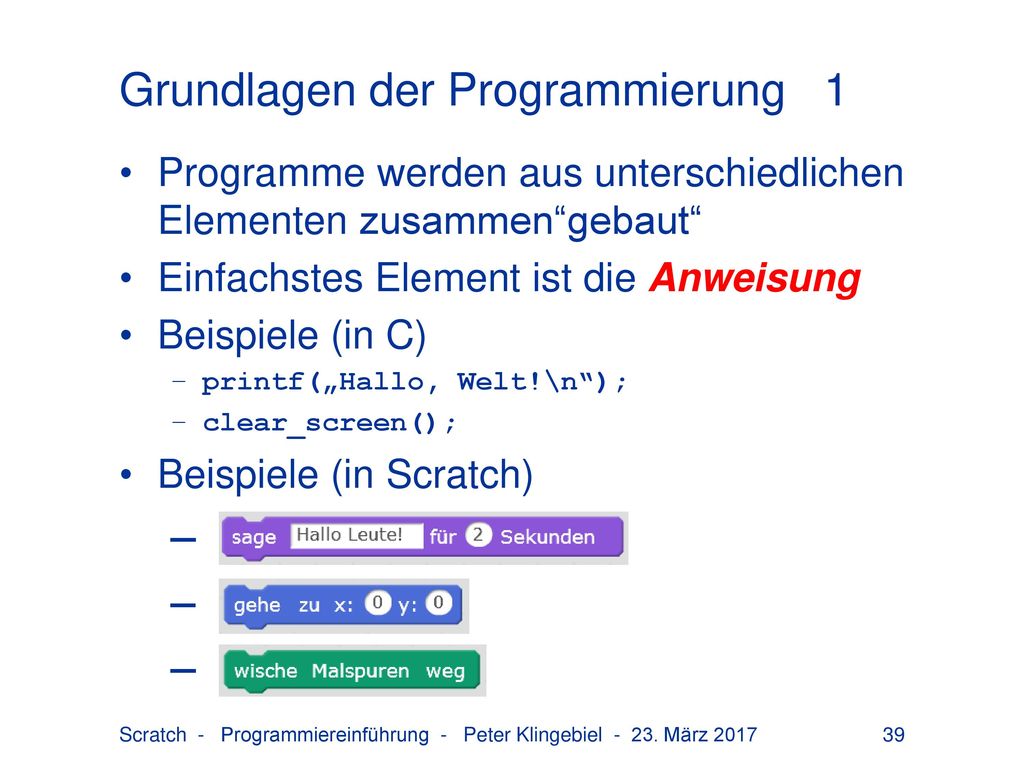 Grundlagen der Programmierung 1

• Programme werden aus unterschiedlichen Elementen zusammen“gebaut“

• Einfachstes Element ist die **Anweisung**

• Beispiele (in C)
– printf(„Hallo, Welt!\n“);
– clear_screen();

• Beispiele (in Scratch)
– sage Hallo Leute! für 2 Sekunden
– gehe zu x: 0 y: 0
– wische Malspuren weg

Scratch - Programmiereinführung - Peter Klingebiel - 23. März 2017 39